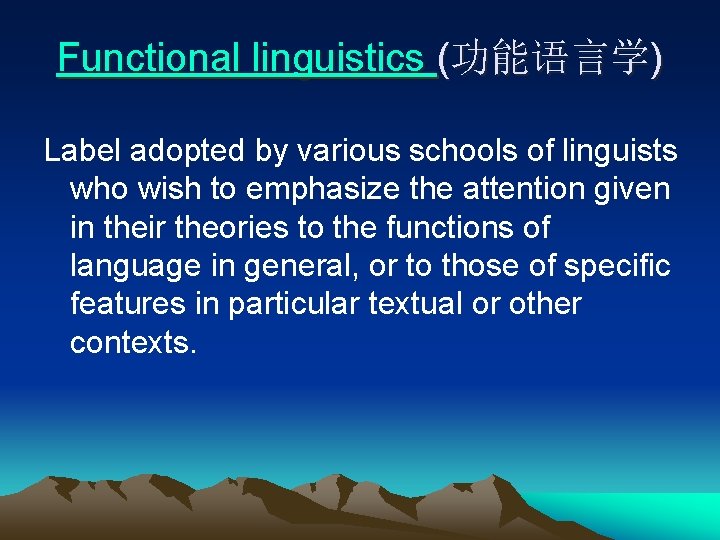 Functional linguistics (功能语言学)

Label adopted by various schools of linguists who wish to emphasize the attention given in their theories to the functions of language in general, or to those of specific features in particular textual or other contexts.